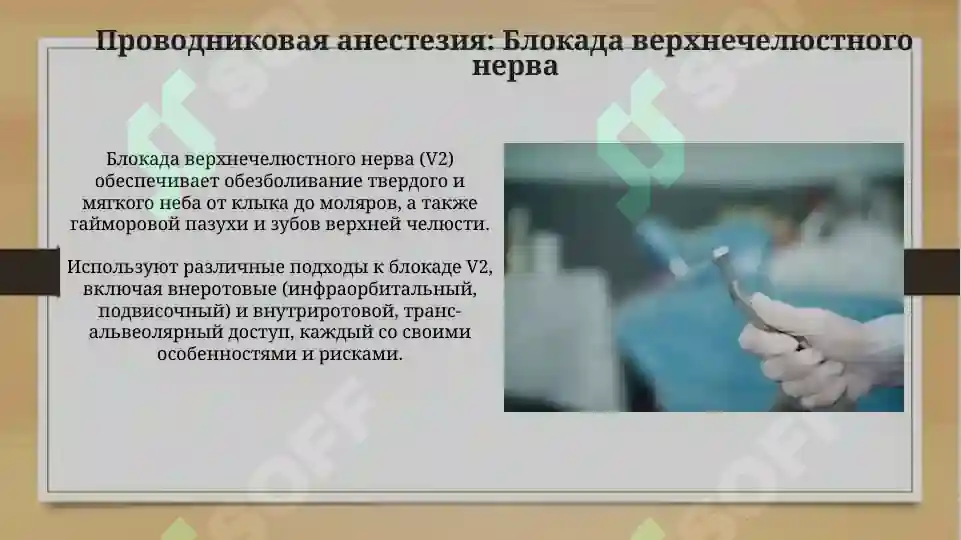 Проводниковая анестезия: Блокада верхнечелюстного нерва

Блокада верхнечелюстного нерва (V2) обеспечивает обезболивание твердого и мягкого неба от клыка до моляров, а также гайморовой пазухи и зубов верхней челюсти.

Используют различные подходы к блокаде V2, включая внеротовые (инфраорбитальный, подвисочный) и внутриротовой, трансальвеолярный доступ, каждый со своими особенностями и рисками.

SOFF